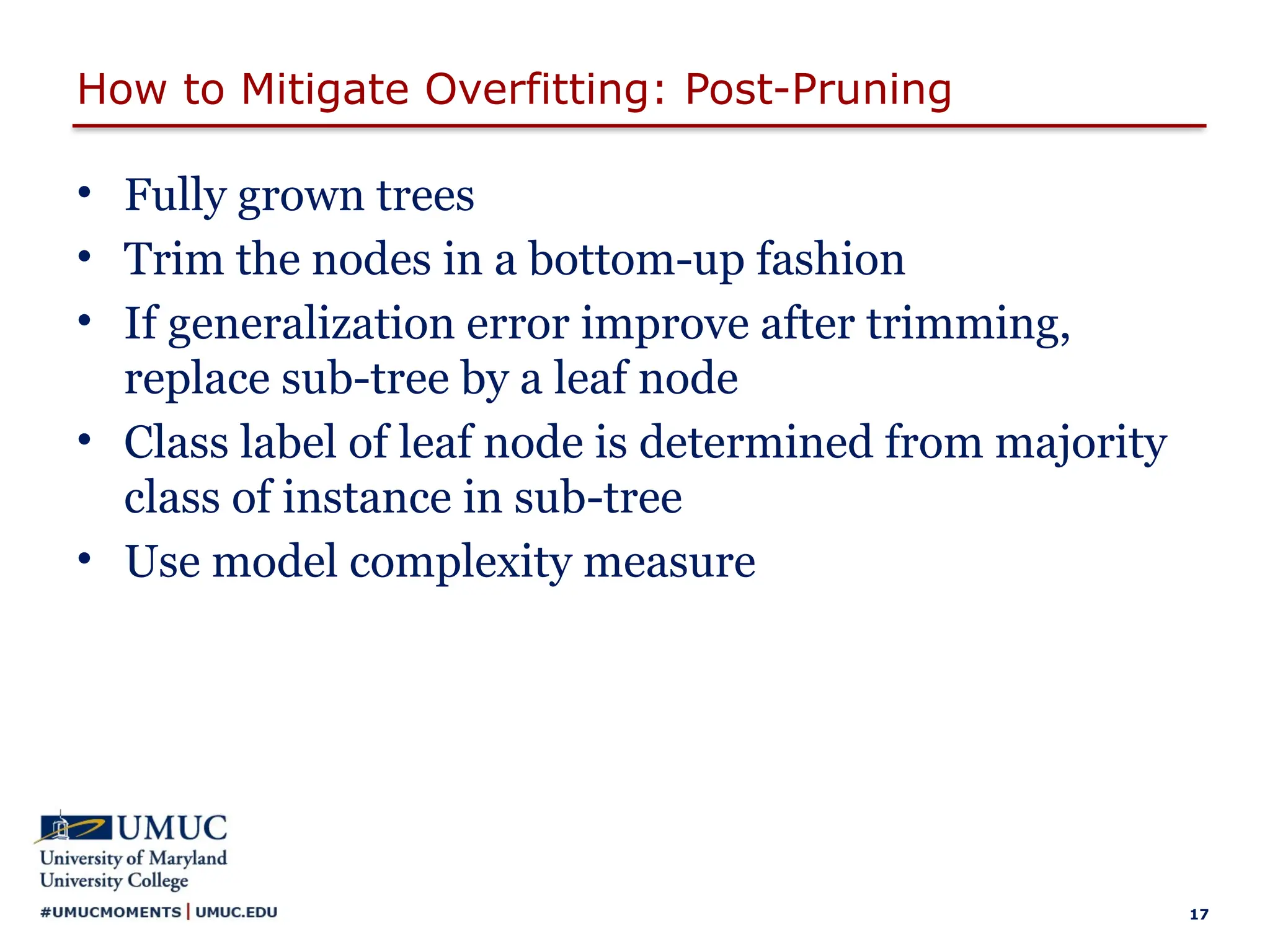 How to Mitigate Overfitting: Post-Pruning

• Fully grown trees
• Trim the nodes in a bottom-up fashion
• If generalization error improve after trimming, replace sub-tree by a leaf node
• Class label of leaf node is determined from majority class of instance in sub-tree
• Use model complexity measure

UMUC
University of Maryland
University College

#UMUCMOMENTS | UMUC.EDU

17